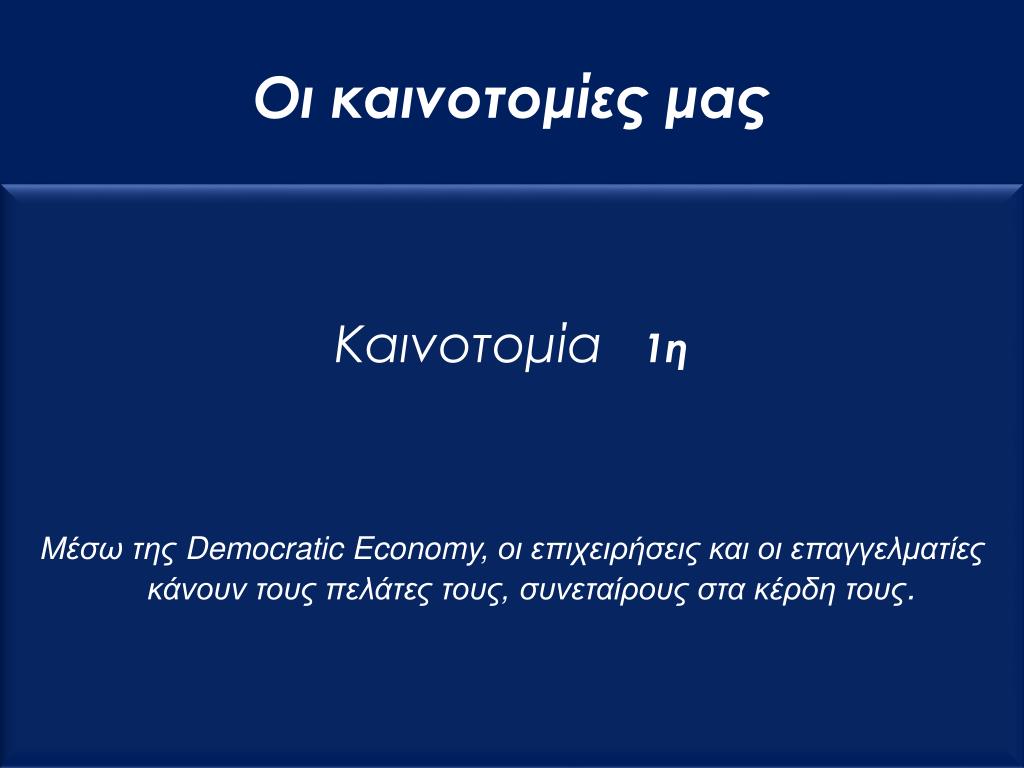 Οι καινοτομίες μας

Καινοτομία 1η

Μέσω της Democratic Economy, οι επιχειρήσεις και οι επαγγελματίες κάνουν τους πελάτες τους, συνεταίρους στα κέρδη τους.